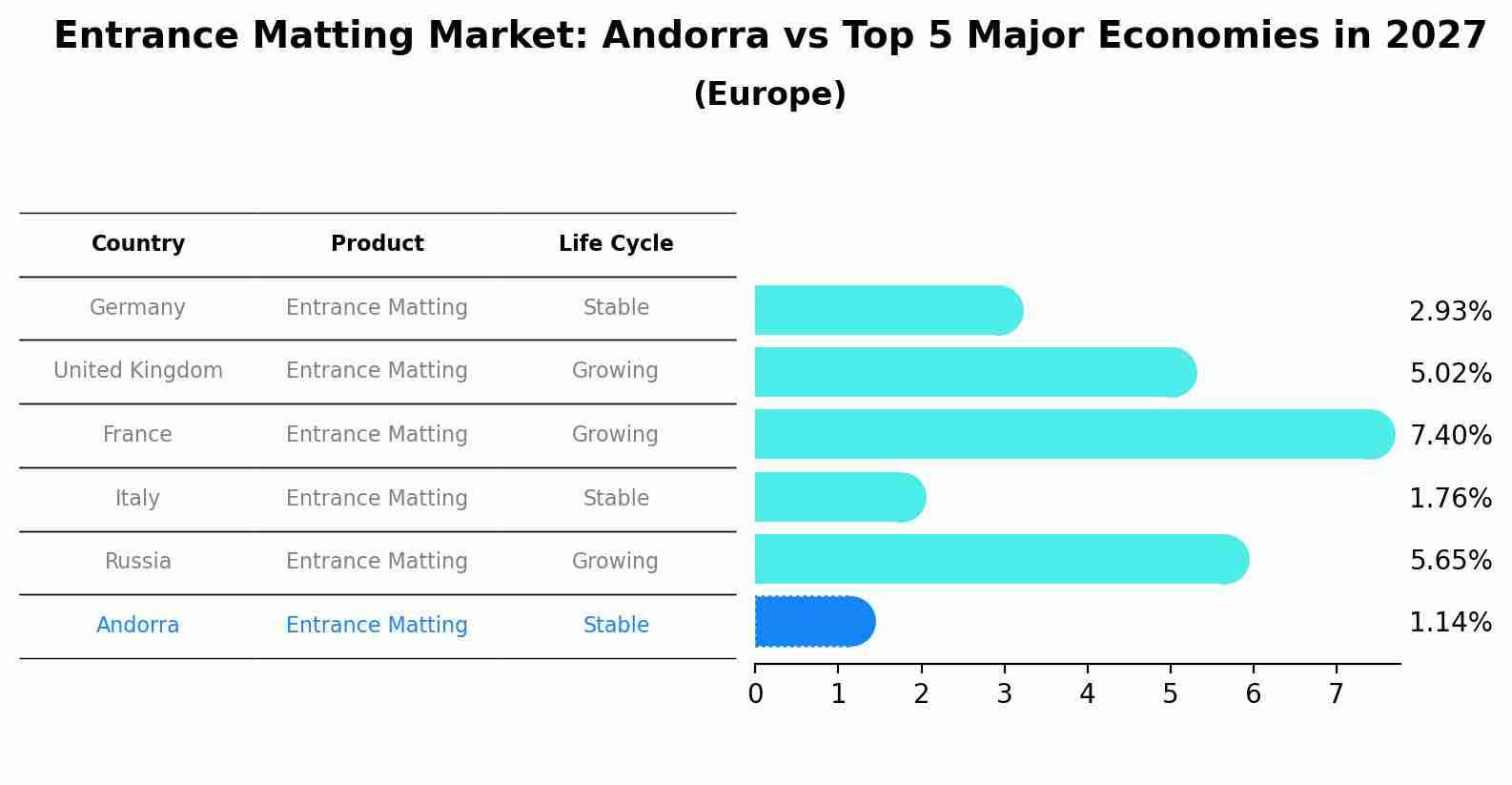 Entrance Matting Market: Andorra vs Top 5 Major Economies in 2027
(Europe)

| Country | Product | Life Cycle |
|---|---|---|
| Germany | Entrance Matting | Stable |
| United Kingdom | Entrance Matting | Growing |
| France | Entrance Matting | Growing |
| Italy | Entrance Matting | Stable |
| Russia | Entrance Matting | Growing |
| Andorra | Entrance Matting | Stable |

2.93%
5.02%
7.40%
1.76%
5.65%
1.14%

0 1 2 3 4 5 6 7